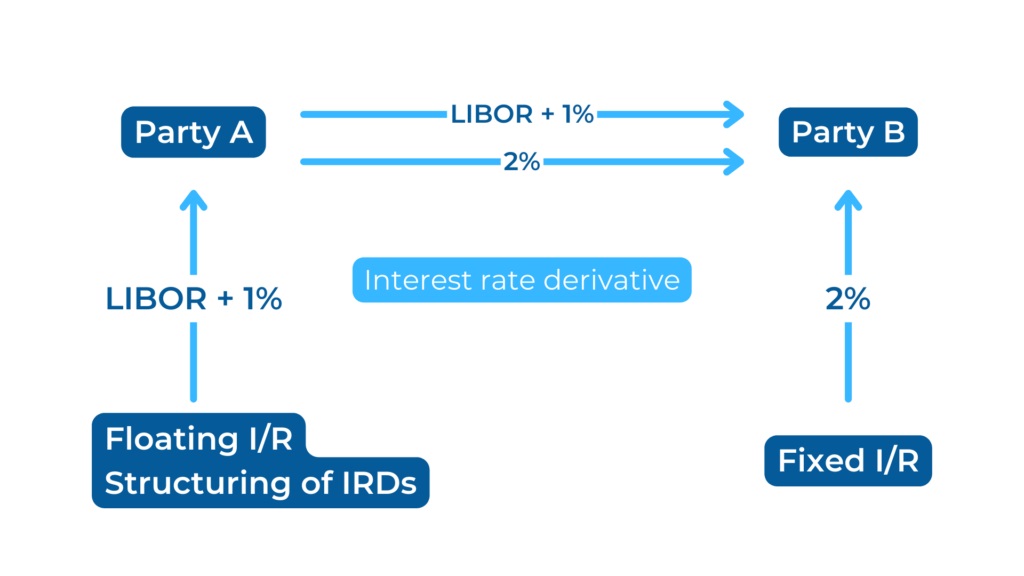 Party A

LIBOR + 1%

2%

Party B

LIBOR + 1%

Interest rate derivative

2%

Floating I/R
Structuring of IRDs

Fixed I/R